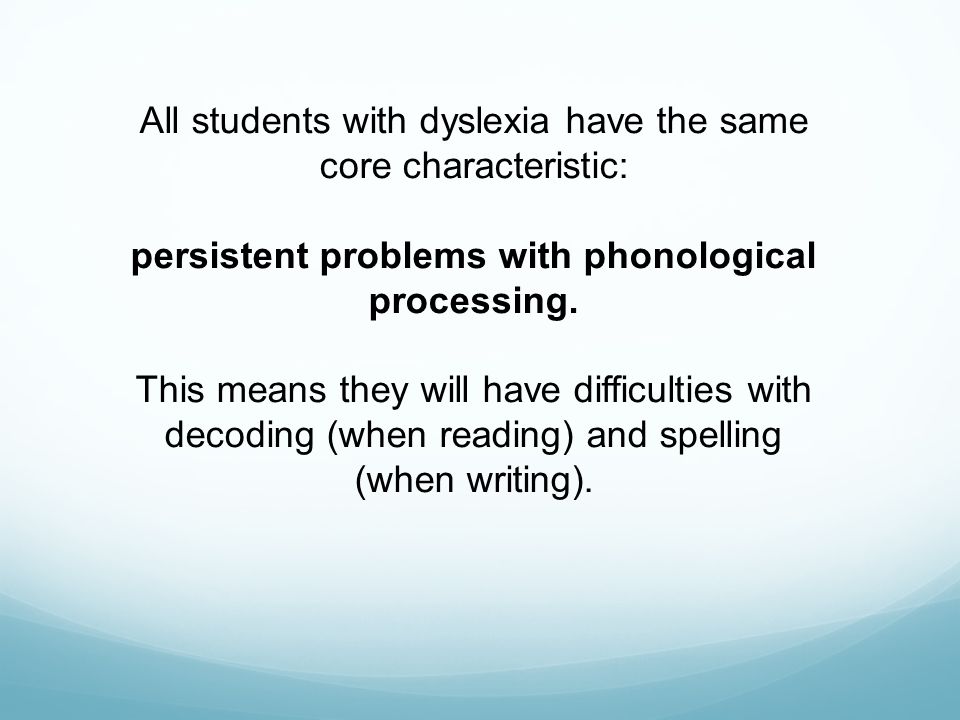 All students with dyslexia have the same core characteristic:

persistent problems with phonological processing.

This means they will have difficulties with decoding (when reading) and spelling (when writing).